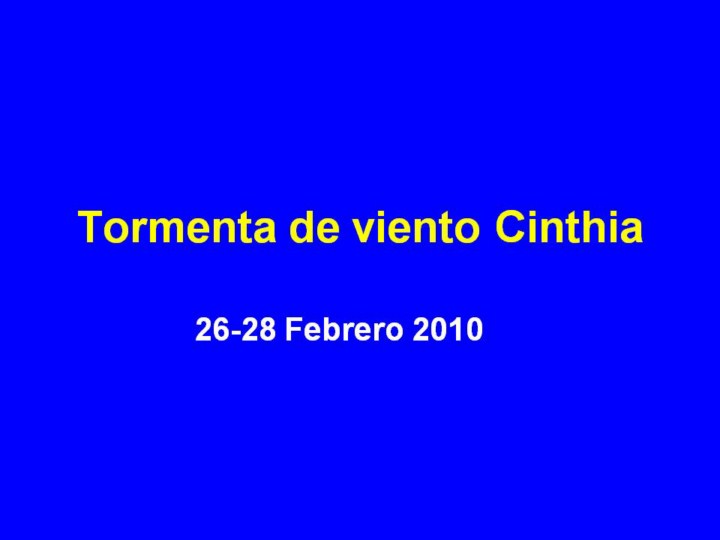 Tormenta de viento Cinthia

26-28 Febrero 2010